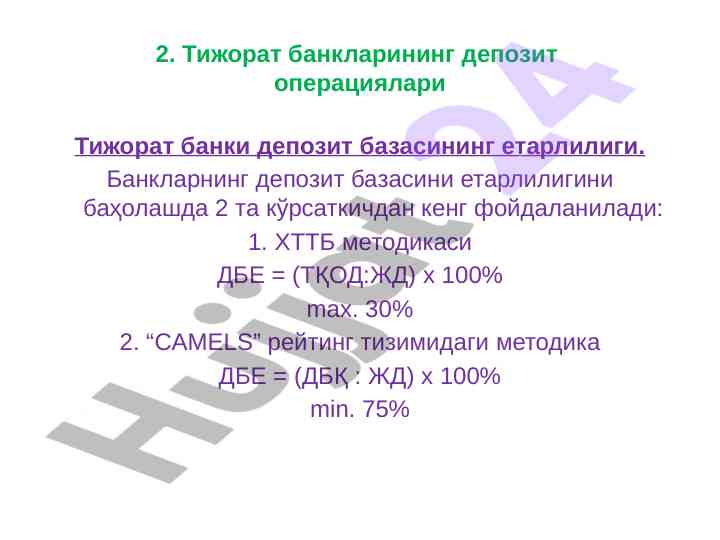 2. Тижорат банкларининг депозит операциялари

Тижорат банки депозит базасининг етарлилиги.

Банкларнинг депозит базасини етарлилигини баҳолашда 2 та кўрсаткичдан кенг фойдаланилади:

1. ХТТБ методикаси

ДБЕ = (ТҚОД:ЖД) х 100%

max. 30%

2. “CAMELS" рейтинг тизимидаги методика

ДБЕ = (ДБҚ : ЖД) х 100%

min. 75%

Hujjat 24